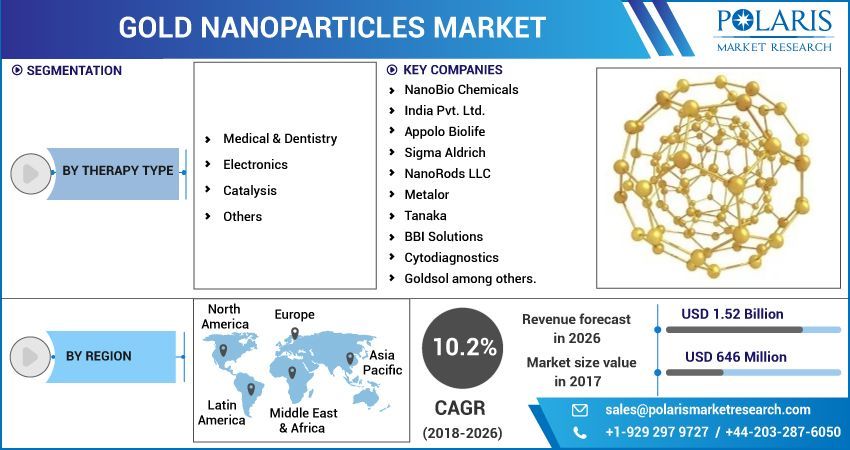 GOLD NANOPARTICLES MARKET

POLARIS
MARKET RESEARCH

SEGMENTATION

BY THERAPY TYPE

Medical & Dentistry
Electronics
Catalysis
Others

KEY COMPANIES

NanoBio Chemicals
India Pvt. Ltd.
Appolo Biolife
Sigma Aldrich
NanoRods LLC
Metalor
Tanaka
BBI Solutions
Cytodiagnostics
Goldsol among others.

BY REGION

North America
Europe
Asia Pacific
Latin America
Middle East & Africa

10.2%

CAGR
(2018-2026)

Revenue forecast in 2026
USD 1.52 Billion

Market size value in 2017
USD 646 Million

sales@polarismarketresearch.com
+1-929 297 9727 / +44-203-287-6050